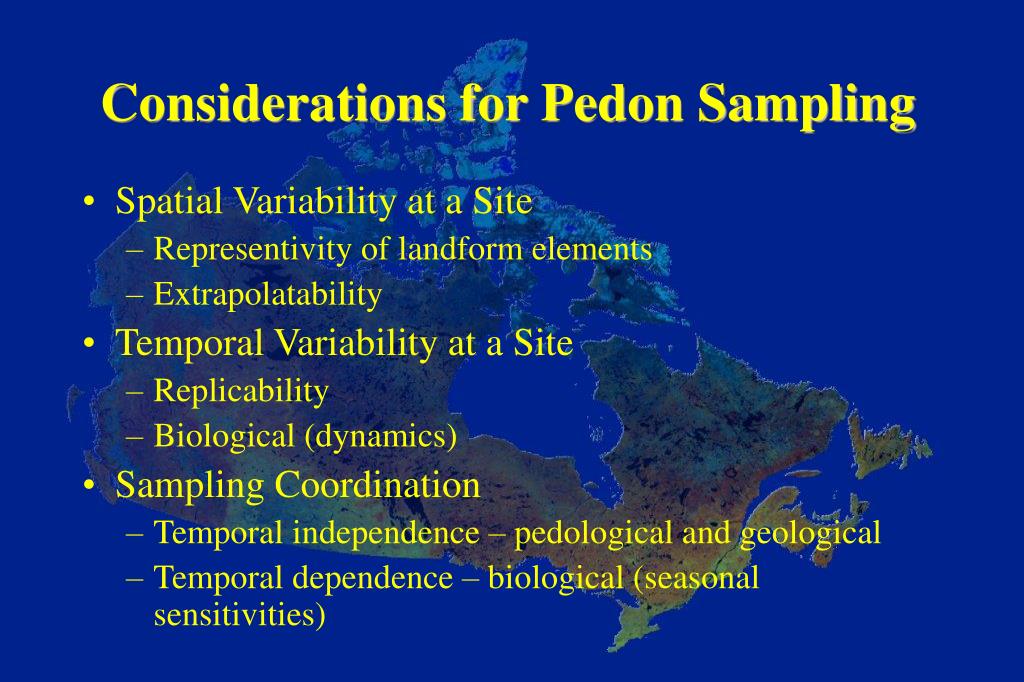 Considerations for Pedon Sampling

• Spatial Variability at a Site
– Representivity of landform elements
– Extrapolatability
• Temporal Variability at a Site
– Replicability
– Biological (dynamics)
• Sampling Coordination
– Temporal independence – pedological and geological
– Temporal dependence – biological (seasonal sensitivities)